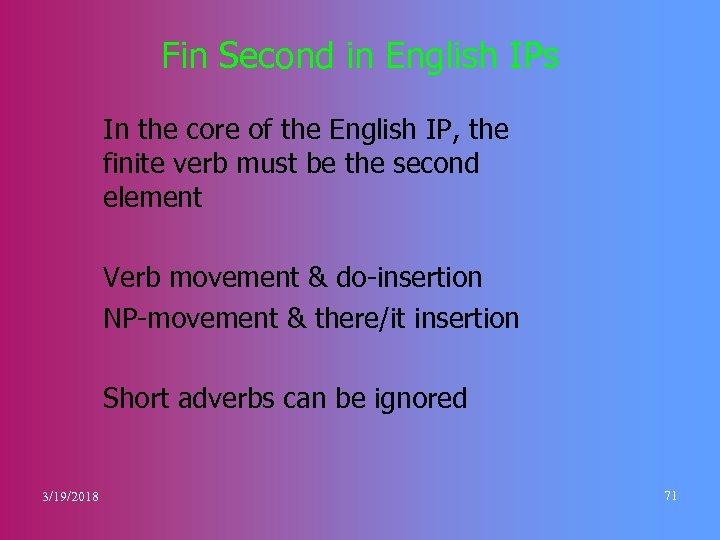 Fin Second in English IPs

In the core of the English IP, the finite verb must be the second element

Verb movement & do-insertion

NP-movement & there/it insertion

Short adverbs can be ignored

3/19/2018

71